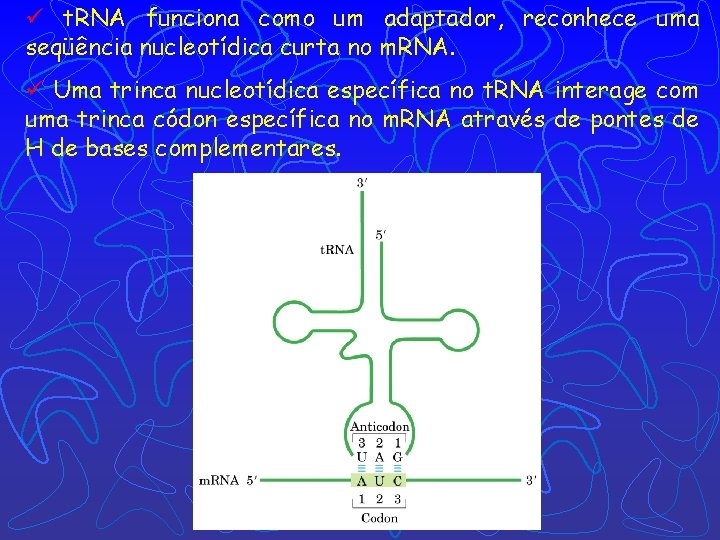 ✓ tRNA funciona como um adaptador, reconhece uma seqüência nucleotídica curta no mRNA.

✓ Uma trinca nucleotídica específica no tRNA interage com uma trinca códon específica no mRNA através de pontes de H de bases complementares.

3′
5′
tRNA
Anticodon
3 2 1
U A G
mRNA 5′
A U C
3′
1 2 3
Codon